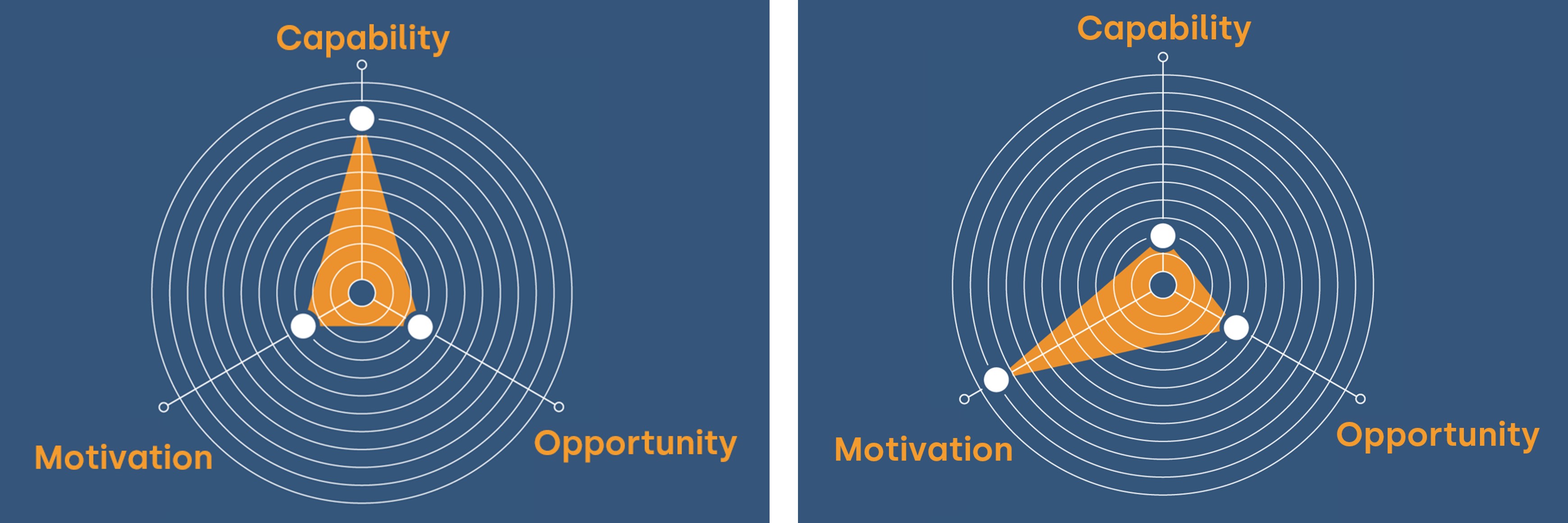 Capability

Motivation

Opportunity

Capability

Motivation

Opportunity